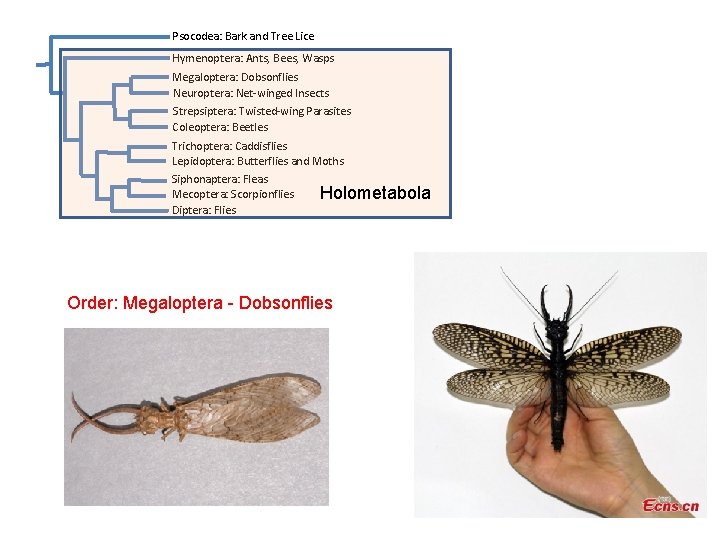 Psocodea: Bark and Tree Lice
Hymenoptera: Ants, Bees, Wasps
Megaloptera: Dobsonflies
Neuroptera: Net-winged Insects
Strepsiptera: Twisted-wing Parasites
Coleoptera: Beetles
Trichoptera: Caddisflies
Lepidoptera: Butterflies and Moths
Siphonaptera: Fleas
Mecoptera: Scorpionflies
Diptera: Flies
Holometabola

Order: Megaloptera - Dobsonflies

Ecns.cn